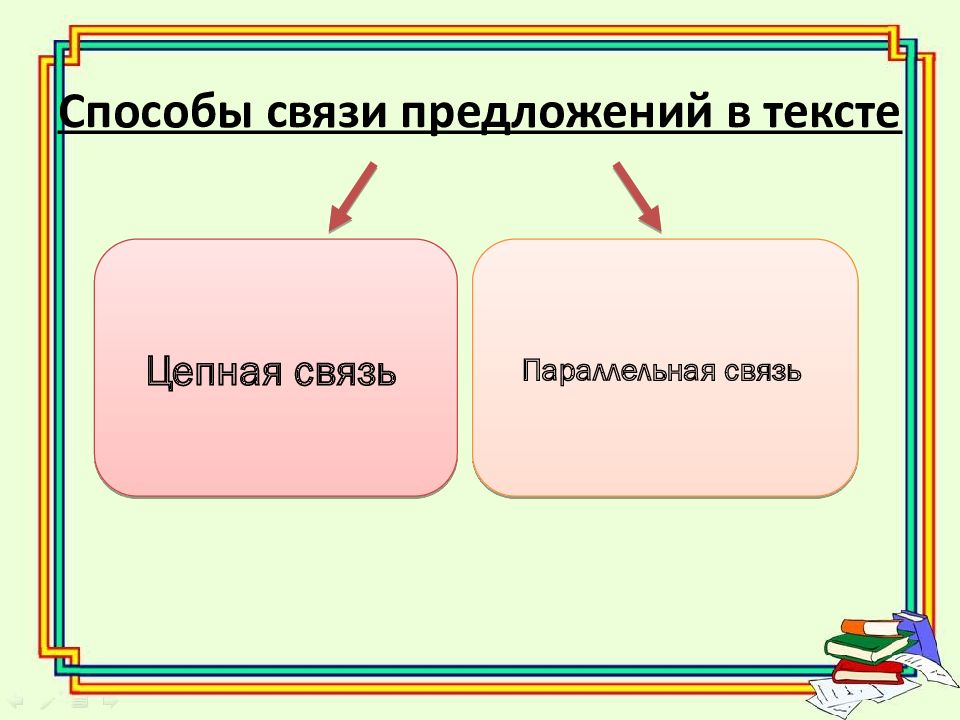 Способы связи предложений в тексте

Цепная связь

Параллельная связь